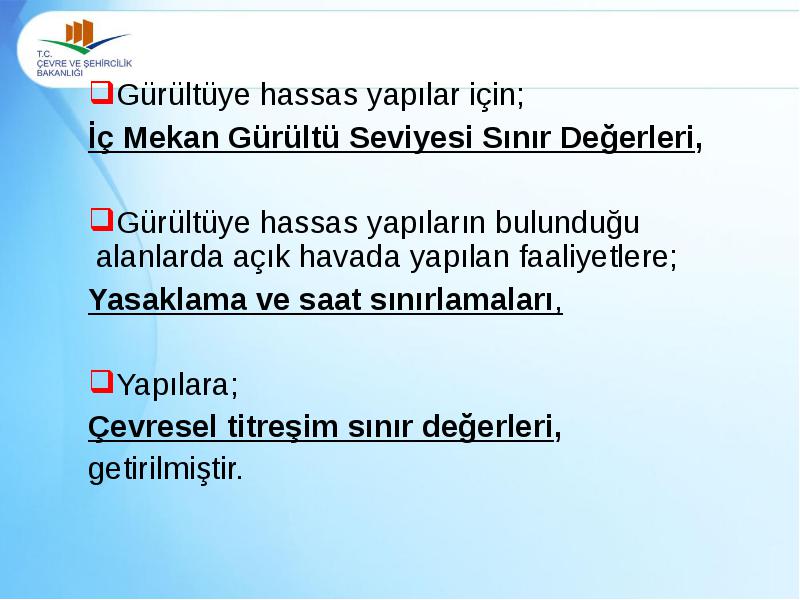 T.C.
ÇEVRE VE ŞEHİRCİLİK
BAKANLIĞI

❑Gürültüye hassas yapılar için;
İç Mekan Gürültü Seviyesi Sınır Değerleri,

❑Gürültüye hassas yapıların bulunduğu alanlarda açık havada yapılan faaliyetlere;
Yasaklama ve saat sınırlamaları,

❑Yapılara;
Çevresel titreşim sınır değerleri,
getirilmiştir.